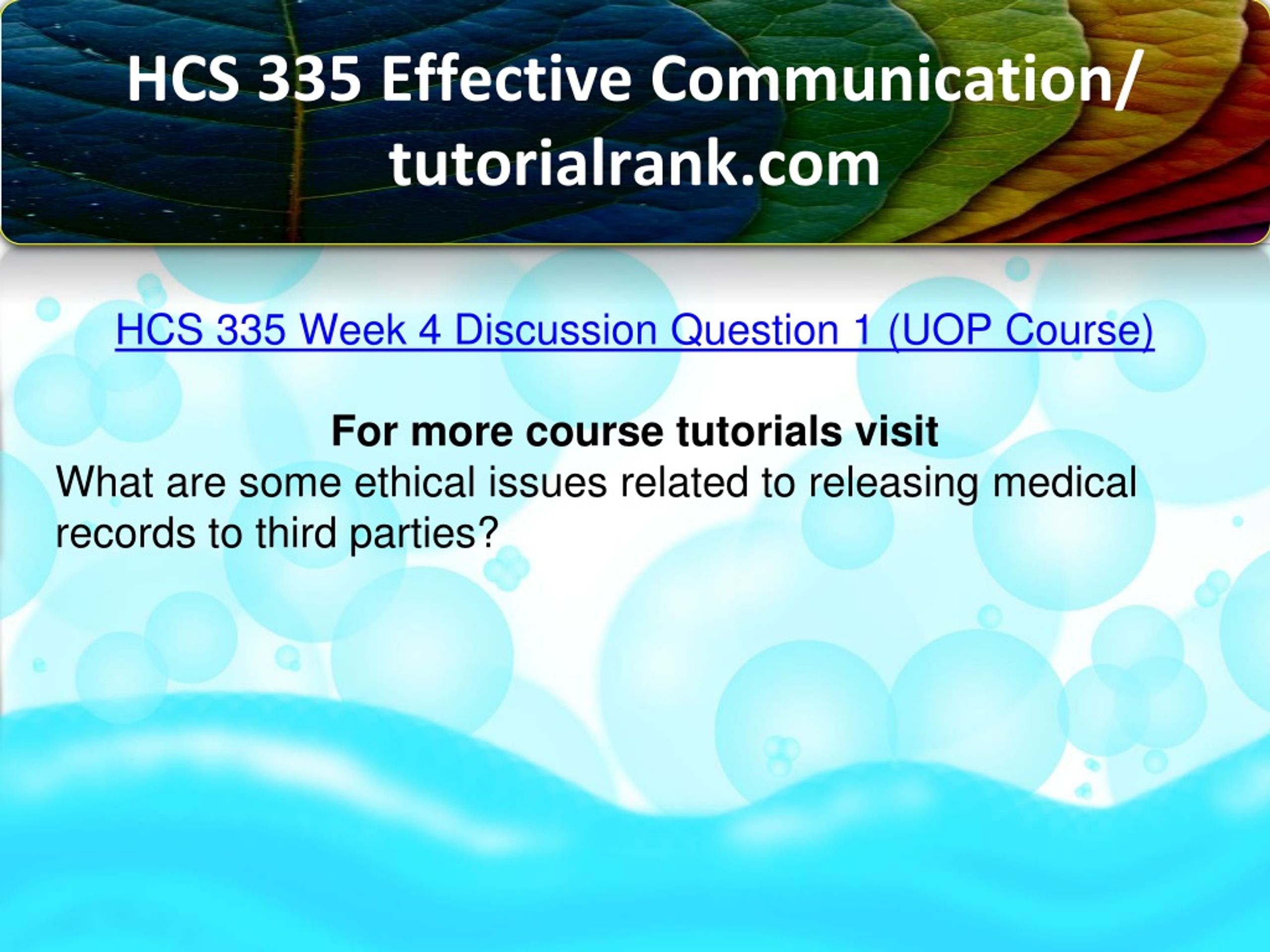 HCS 335 Effective Communication/ tutorialrank.com

HCS 335 Week 4 Discussion Question 1 (UOP Course)

For more course tutorials visit

What are some ethical issues related to releasing medical records to third parties?